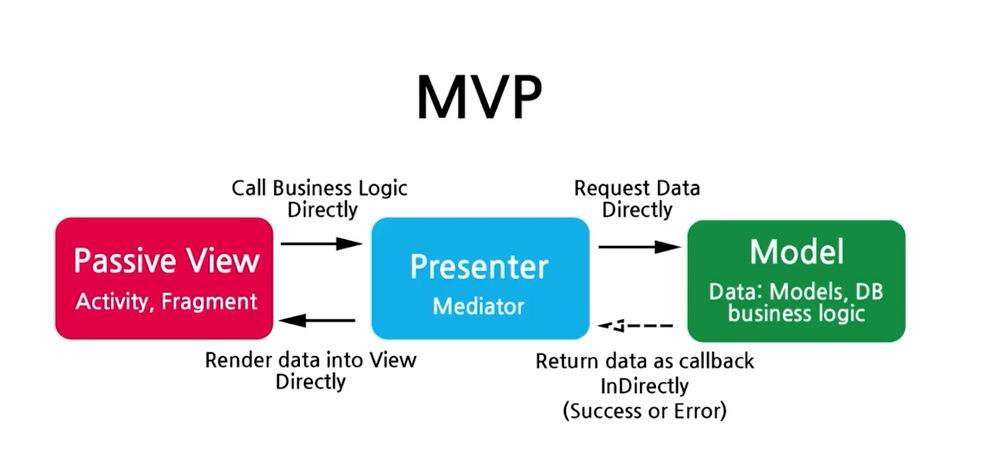 MVP

Call Business Logic Directly

Request Data Directly

Passive View
Activity, Fragment

Presenter
Mediator

Model
Data: Models, DB business logic

Render data into View Directly

Return data as callback InDirectly (Success or Error)